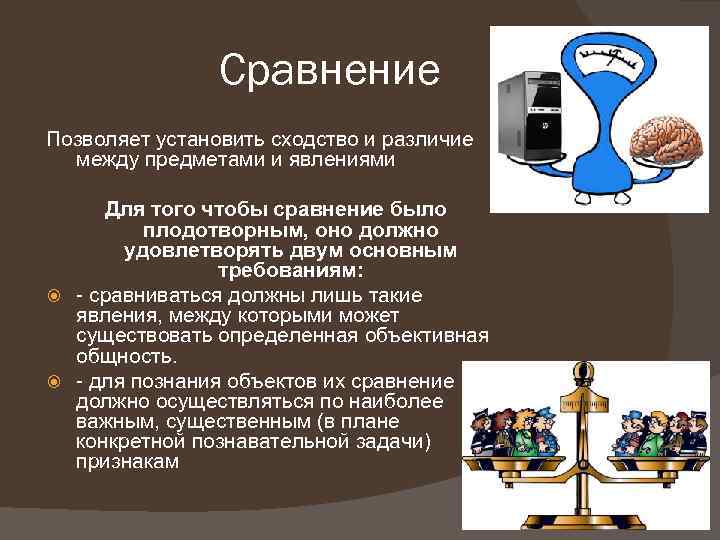 Сравнение

Позволяет установить сходство и различие между предметами и явлениями

Для того чтобы сравнение было плодотворным, оно должно удовлетворять двум основным требованиям:

- сравниваться должны лишь такие явления, между которыми может существовать определенная объективная общность.

- для познания объектов их сравнение должно осуществляться по наиболее важным, существенным (в плане конкретной познавательной задачи) признакам